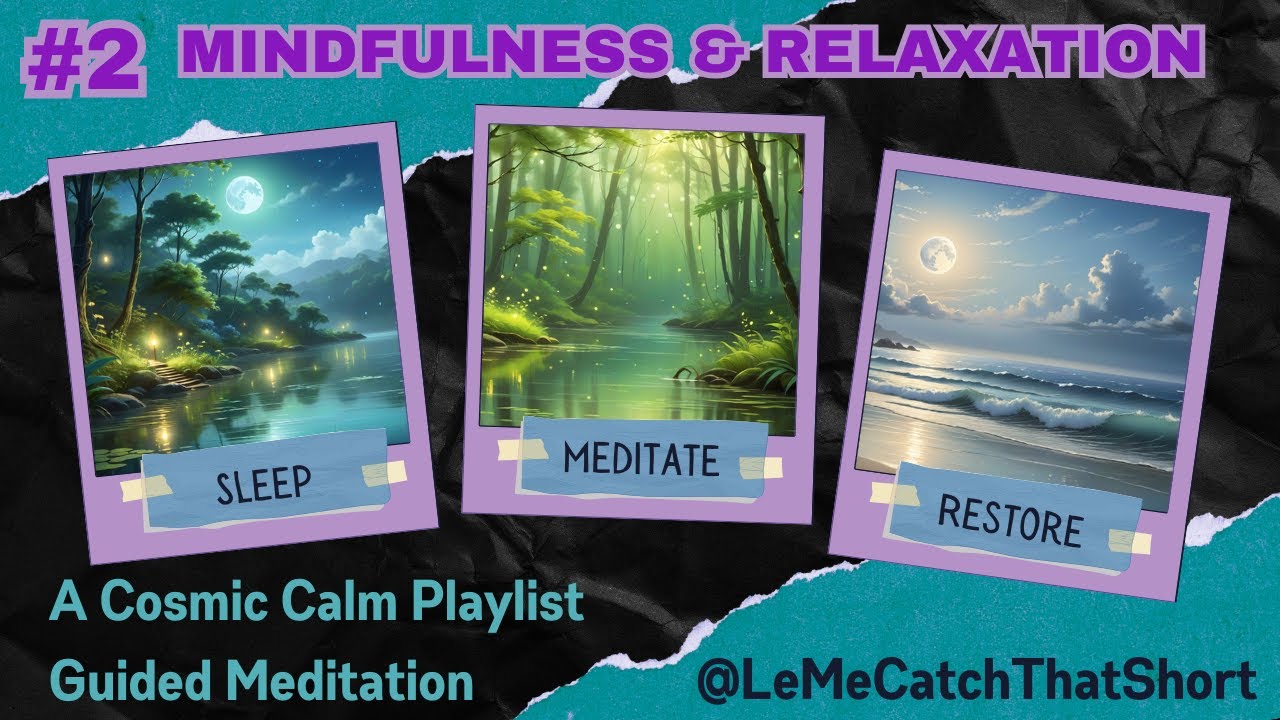 #2 MINDFULNESS & RELAXATION

SLEEP

MEDITATE

RESTORE

A Cosmic Calm Playlist
Guided Meditation

@LeMeCatchThatShort